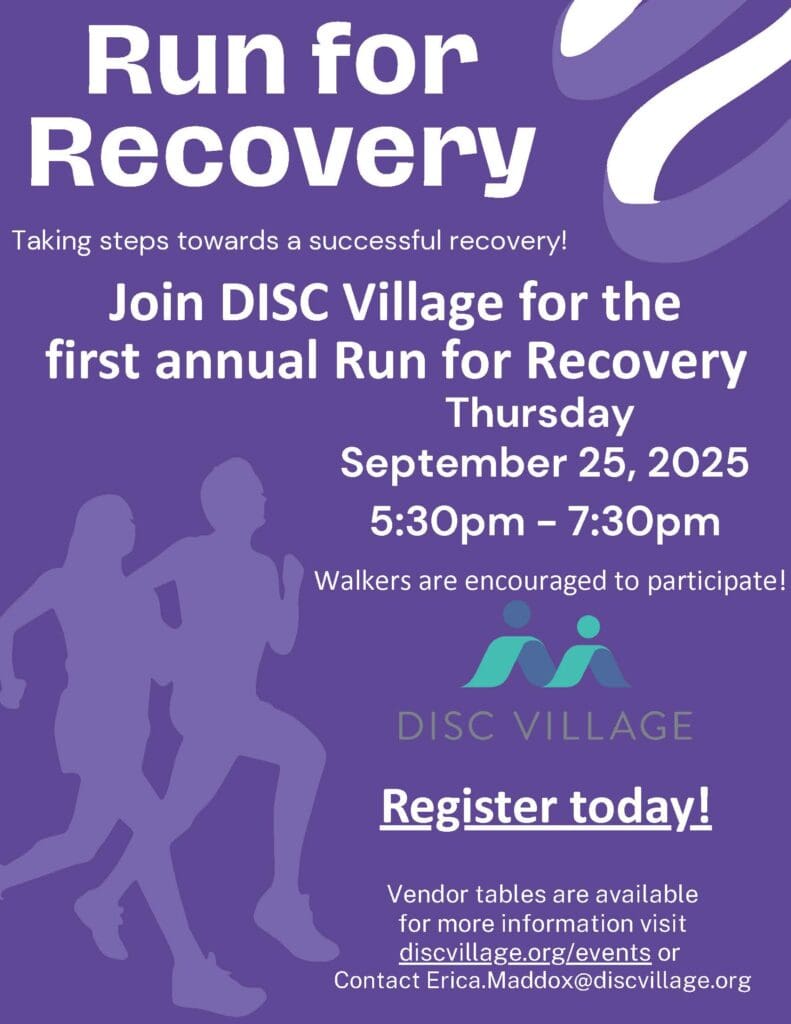 Run for Recovery

Taking steps towards a successful recovery!

Join DISC Village for the first annual Run for Recovery

Thursday
September 25, 2025
5:30pm - 7:30pm

Walkers are encouraged to participate!

DISC VILLAGE

Register today!

Vendor tables are available for more information visit discvillage.org/events or Contact Erica.Maddox@discvillage.org